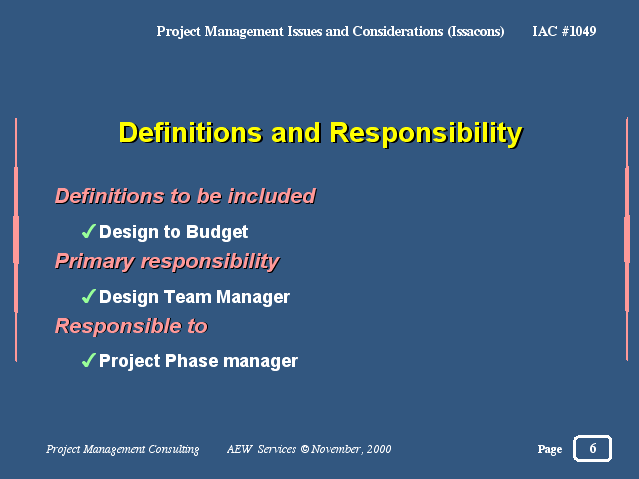 Project Management Issues and Considerations (Issacons) IAC #1049

Definitions and Responsibility

Definitions to be included

✓Design to Budget

Primary responsibility

✓Design Team Manager

Responsible to

✓Project Phase manager

Project Management Consulting AEW Services © November, 2000

Page 6